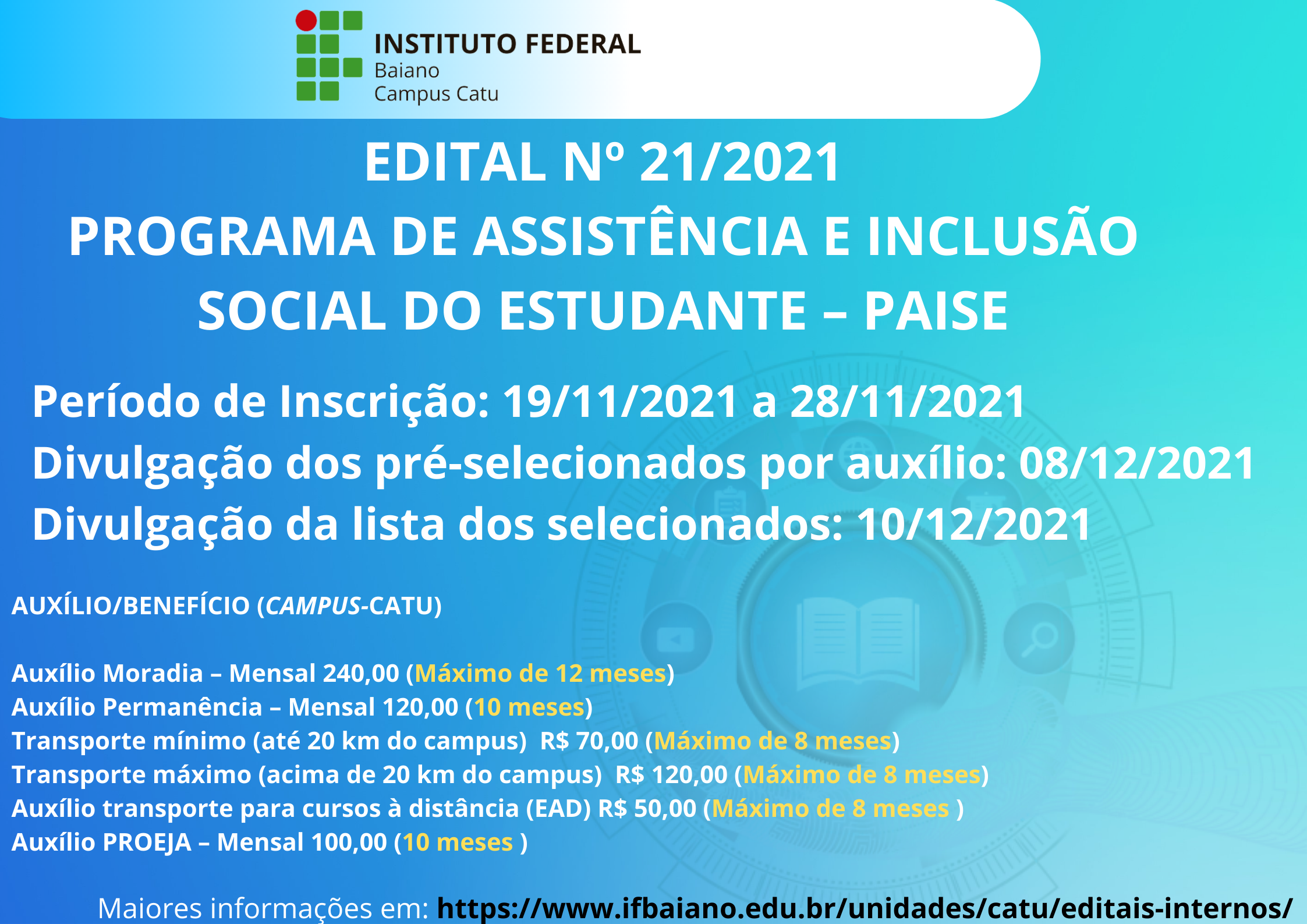 INSTITUTO FEDERAL
Baiano
Campus Catu

EDITAL Nº 21/2021
PROGRAMA DE ASSISTÊNCIA E INCLUSÃO SOCIAL DO ESTUDANTE – PAISE

Período de Inscrição: 19/11/2021 a 28/11/2021
Divulgação dos pré-selecionados por auxílio: 08/12/2021
Divulgação da lista dos selecionados: 10/12/2021

AUXÍLIO/BENEFÍCIO (CAMPUS-CATU)

Auxílio Moradia – Mensal 240,00 (Máximo de 12 meses)
Auxílio Permanência – Mensal 120,00 (10 meses)
Transporte mínimo (até 20 km do campus) R$ 70,00 (Máximo de 8 meses)
Transporte máximo (acima de 20 km do campus) R$ 120,00 (Máximo de 8 meses)
Auxílio transporte para cursos à distância (EAD) R$ 50,00 (Máximo de 8 meses )
Auxílio PROEJA – Mensal 100,00 (10 meses )

Maiores informações em: https://www.ifbaiano.edu.br/unidades/catu/editais-internos/